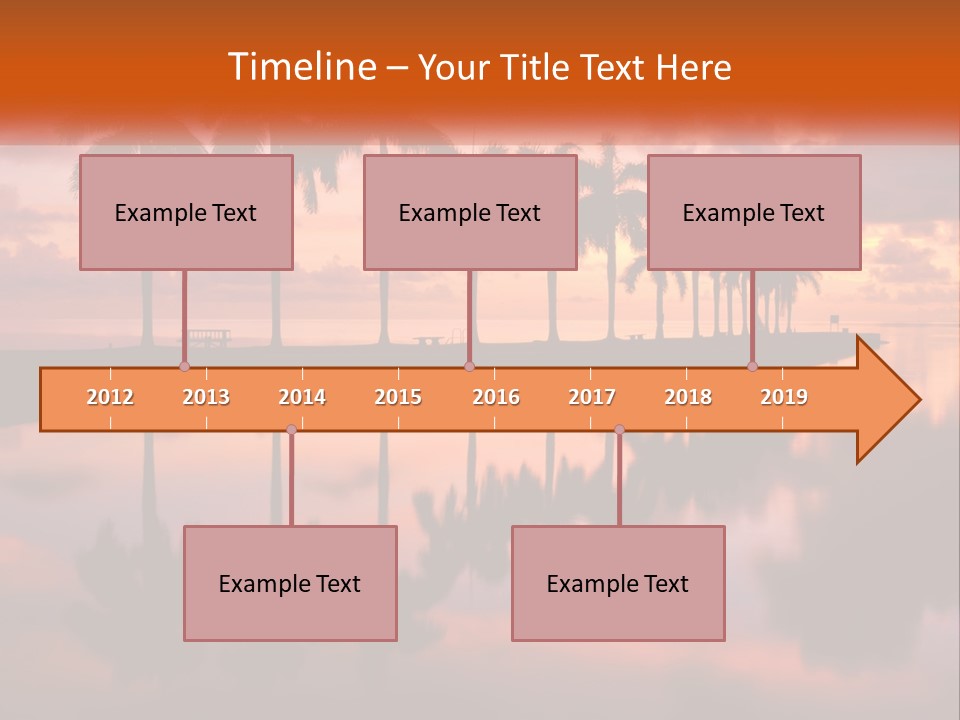 Timeline – Your Title Text Here

Example Text

Example Text

Example Text

2012 2013 2014 2015 2016 2017 2018 2019

Example Text

Example Text